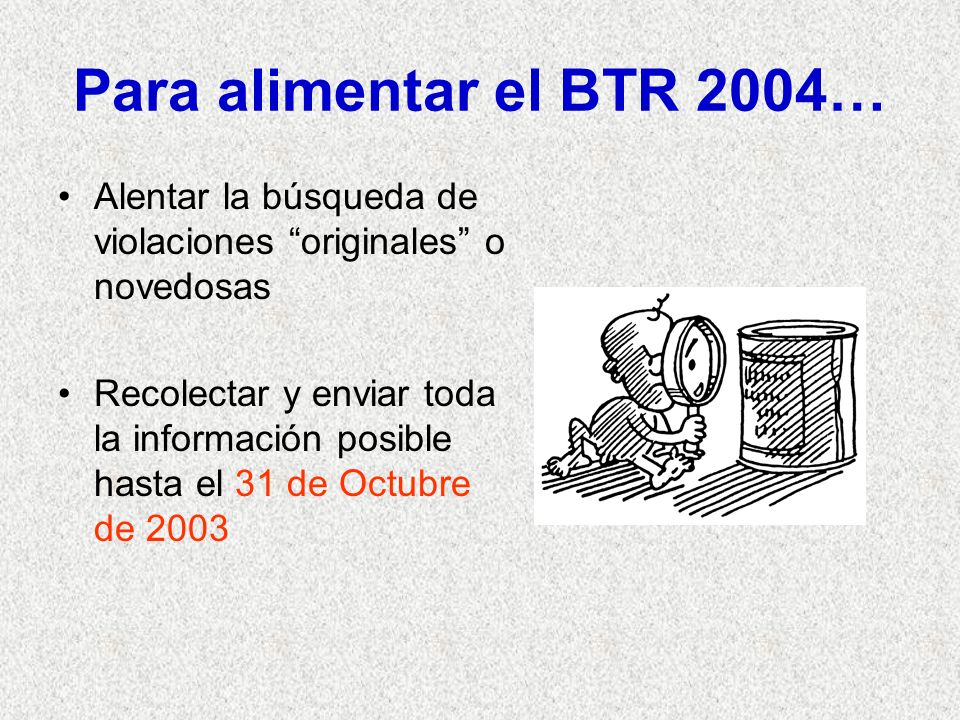 Para alimentar el BTR 2004…

• Alentar la búsqueda de violaciones “originales” o novedosas

• Recolectar y enviar toda la información posible hasta el 31 de Octubre de 2003